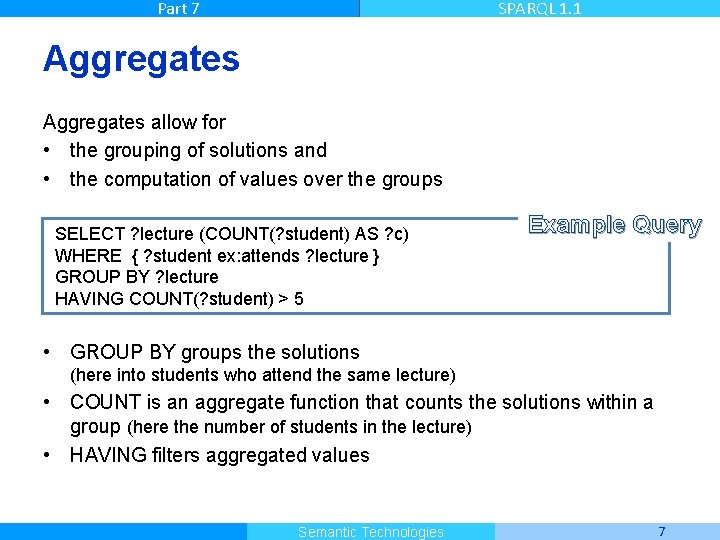 Part 7

SPARQL 1.1

Aggregates

Aggregates allow for
• the grouping of solutions and
• the computation of values over the groups

Example Query

SELECT ?lecture (COUNT(?student) AS ?c)
WHERE { ?student ex:attends ?lecture }
GROUP BY ?lecture
HAVING COUNT(?student) > 5

• GROUP BY groups the solutions (here into students who attend the same lecture)
• COUNT is an aggregate function that counts the solutions within a group (here the number of students in the lecture)
• HAVING filters aggregated values

Semantic Technologies

7